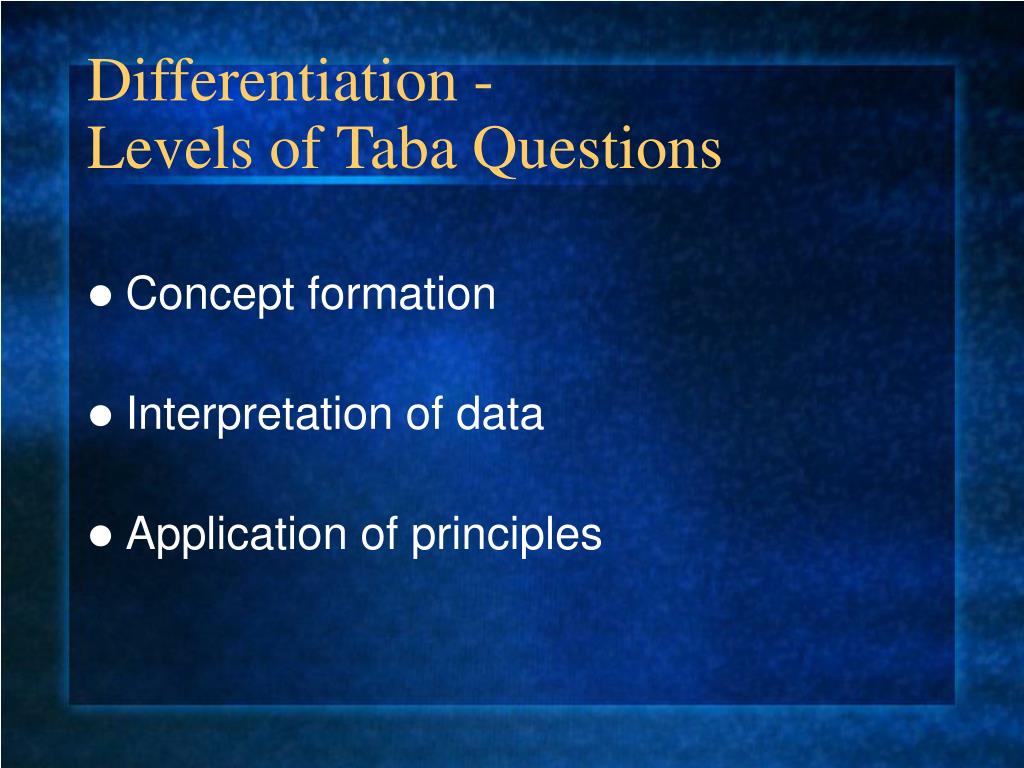 Differentiation -
Levels of Taba Questions

● Concept formation

● Interpretation of data

● Application of principles